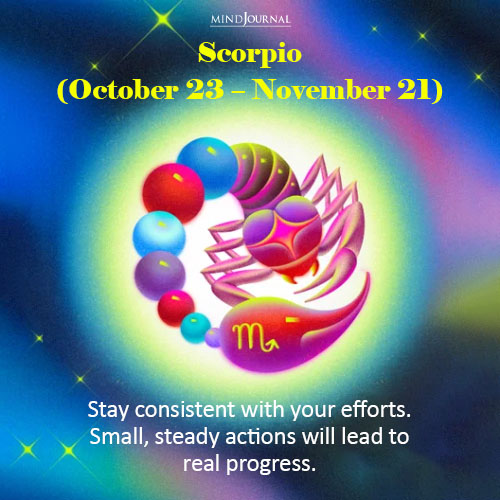 MINDJOURNAL

Scorpio
(October 23 – November 21)

♏

Stay consistent with your efforts. Small, steady actions will lead to real progress.